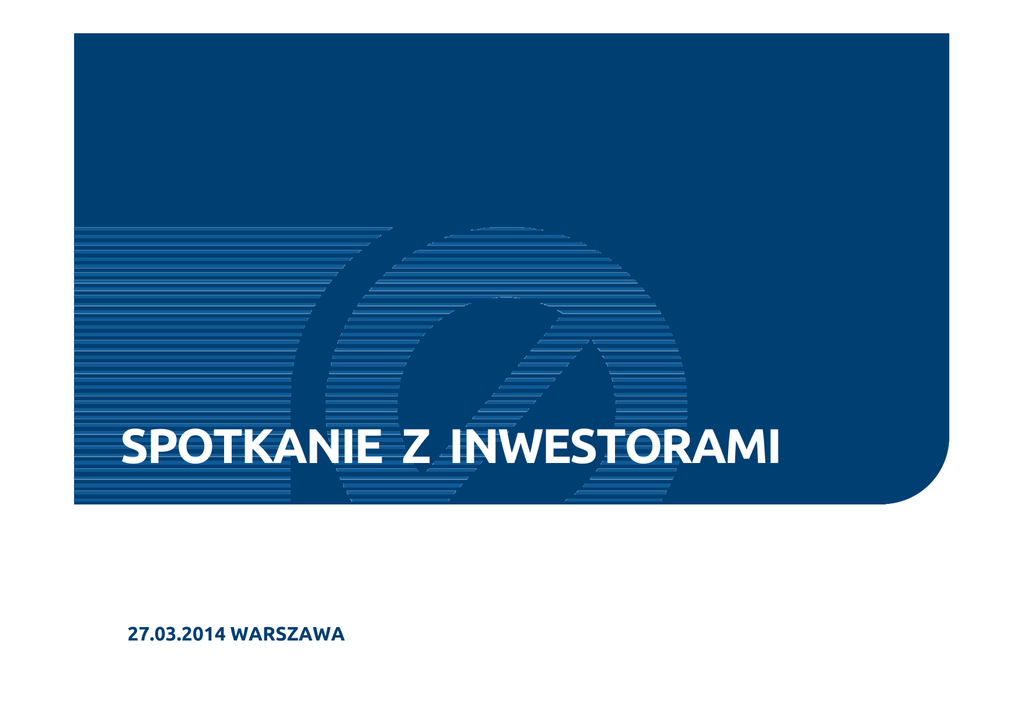 SPOTKANIE Z INWESTORAMI

27.03.2014 WARSZAWA